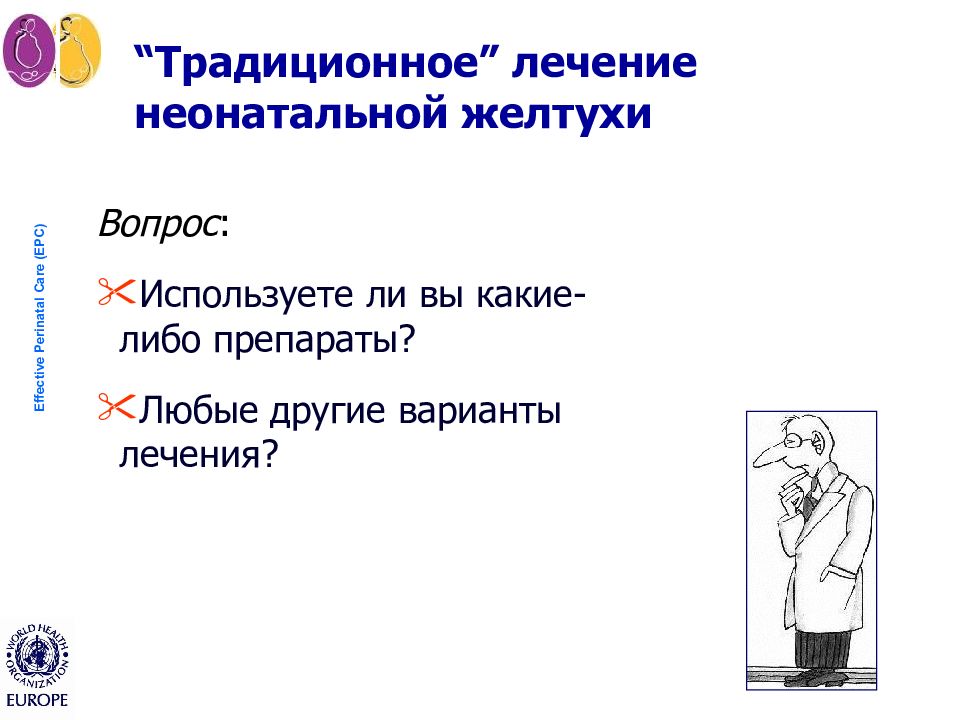 “Традиционное” лечение неонатальной желтухи

Effective Perinatal Care (EPC)

Вопрос:

Используете ли вы какие-либо препараты?

Любые другие варианты лечения?

WORLD HEALTH ORGANIZATION
EUROPE